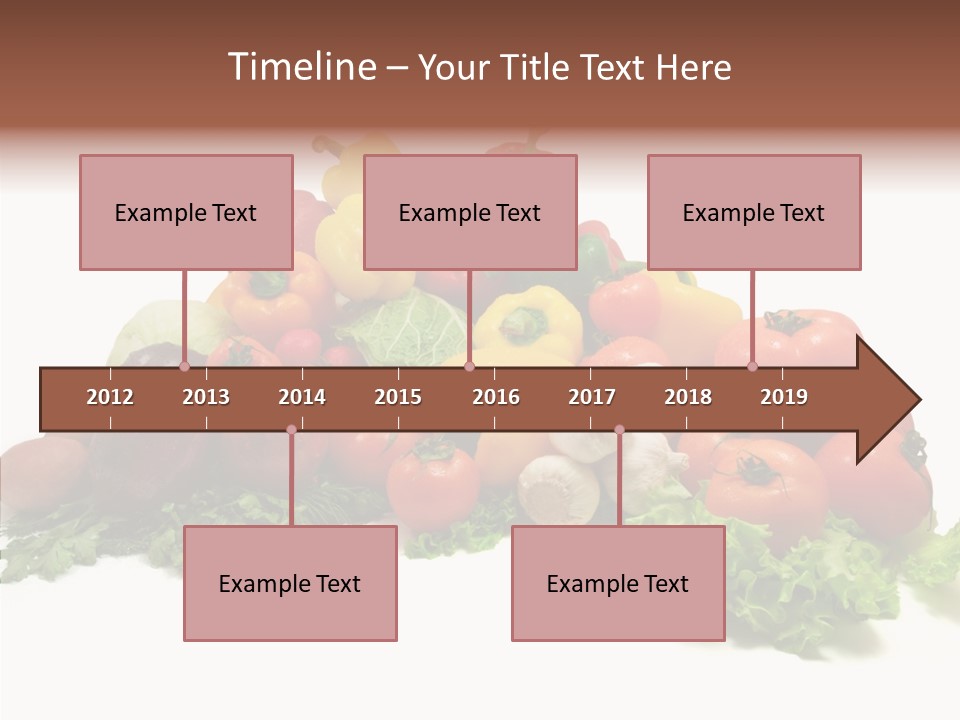 Timeline – Your Title Text Here

Example Text

Example Text

Example Text

2012 2013 2014 2015 2016 2017 2018 2019

Example Text

Example Text